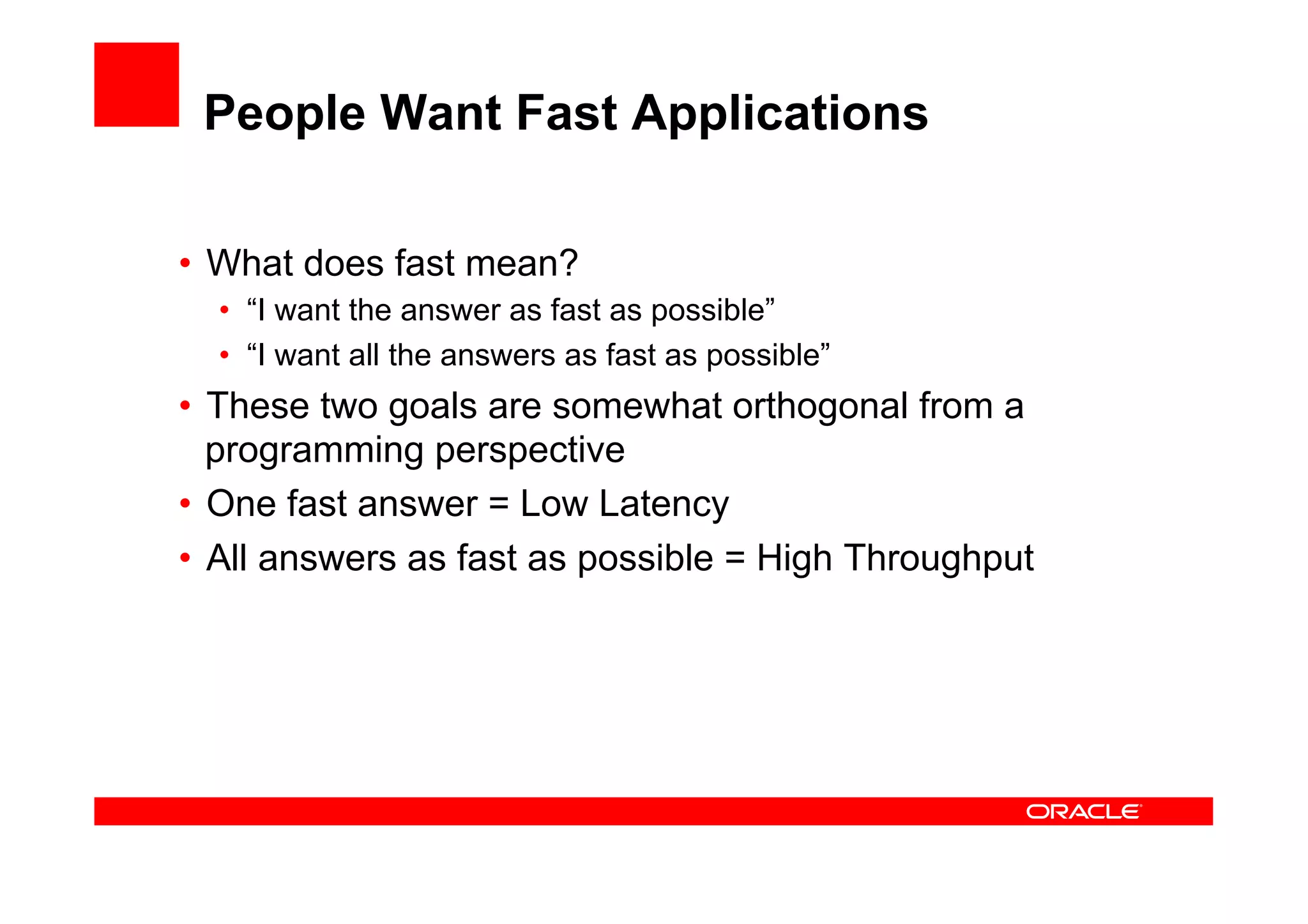 People Want Fast Applications

• What does fast mean?
  • “I want the answer as fast as possible”
  • “I want all the answers as fast as possible”
• These two goals are somewhat orthogonal from a programming perspective
• One fast answer = Low Latency
• All answers as fast as possible = High Throughput

ORACLE